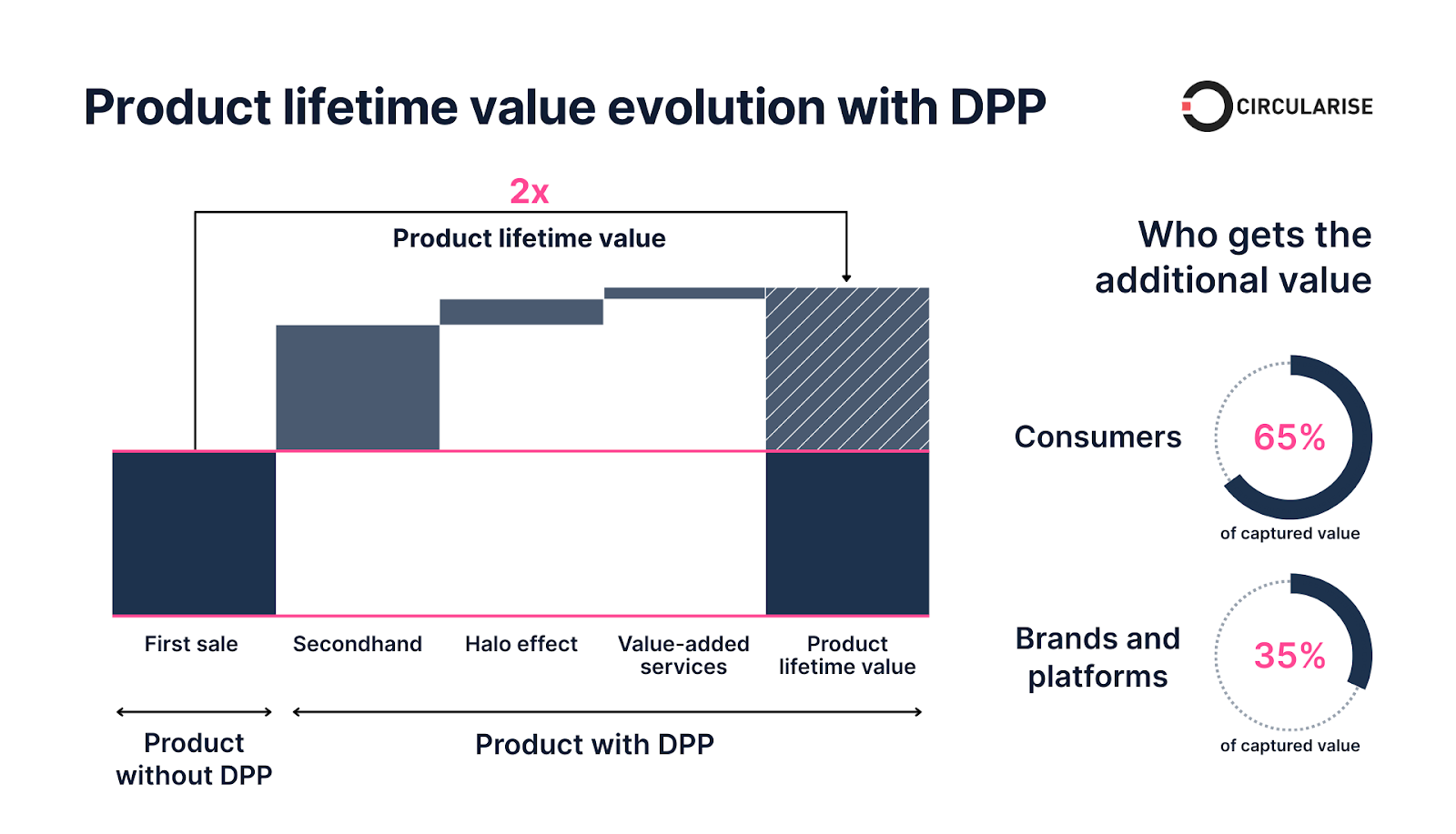 Product lifetime value evolution with DPP

CIRCULARISE

2x

Product lifetime value

First sale

Secondhand

Halo effect

Value-added services

Product lifetime value

Product without DPP

Product with DPP

Who gets the additional value

Consumers

65%

of captured value

Brands and platforms

35%

of captured value